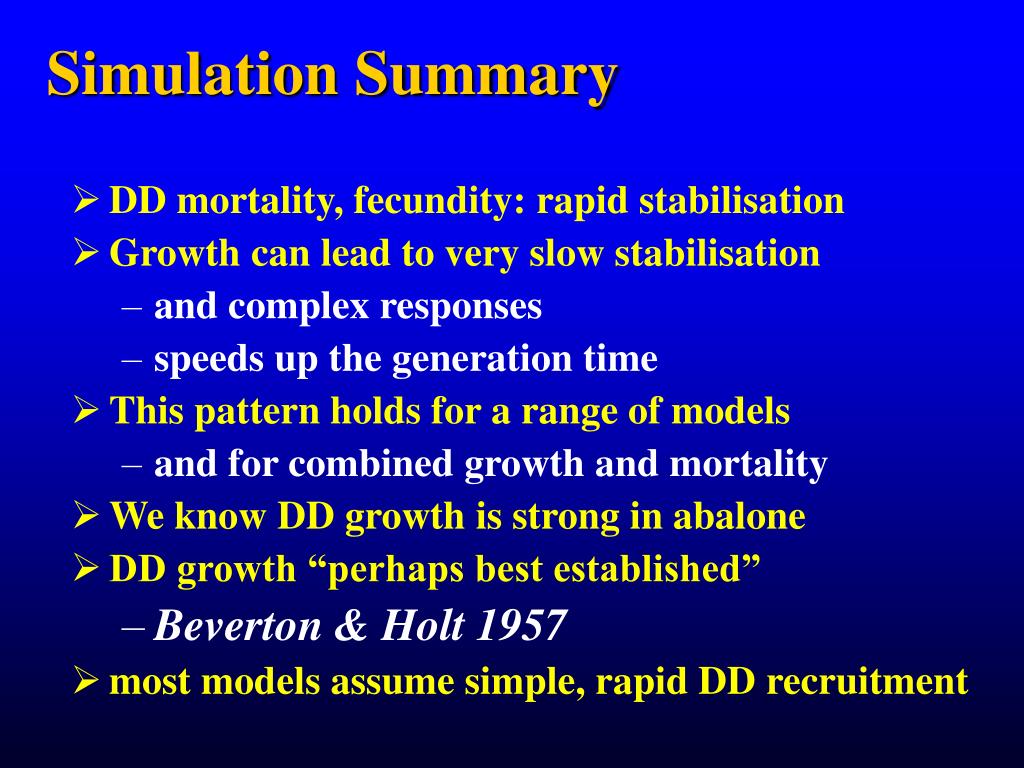 Simulation Summary

➢ DD mortality, fecundity: rapid stabilisation
➢ Growth can lead to very slow stabilisation
– and complex responses
– speeds up the generation time
➢ This pattern holds for a range of models
– and for combined growth and mortality
➢ We know DD growth is strong in abalone
➢ DD growth “perhaps best established”
– Beverton & Holt 1957
➢ most models assume simple, rapid DD recruitment